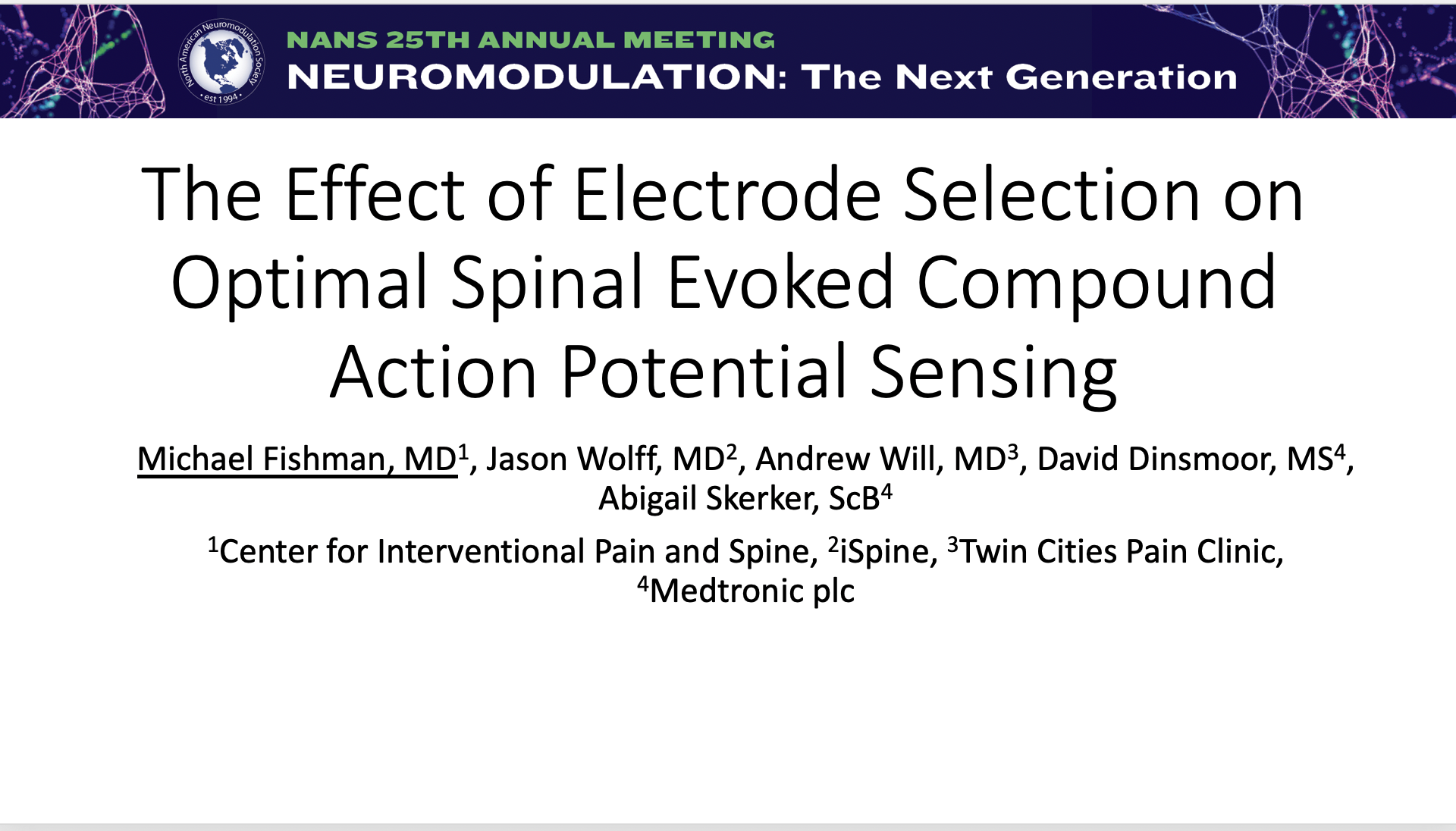 North American Neuromodulation Society
• est 1994 •

NANS 25TH ANNUAL MEETING
NEUROMODULATION: The Next Generation

The Effect of Electrode Selection on Optimal Spinal Evoked Compound Action Potential Sensing

Michael Fishman, MD$^1$, Jason Wolff, MD$^2$, Andrew Will, MD$^3$, David Dinsmoor, MS$^4$, Abigail Skerker, ScB$^4$

$^1$Center for Interventional Pain and Spine, $^2$iSpine, $^3$Twin Cities Pain Clinic, $^4$Medtronic plc